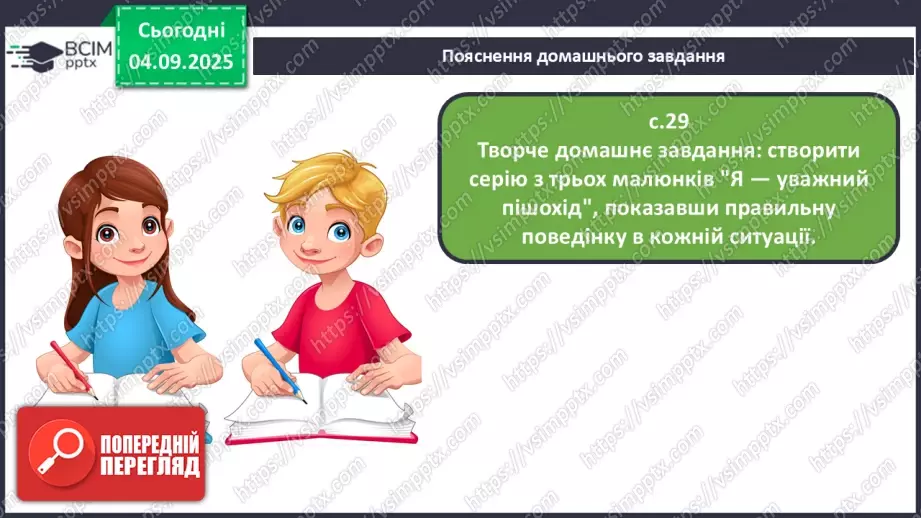 ВСІМ pptx

Сьогодні 04.09.2025

Пояснення домашнього завдання

с.29
Творче домашнє завдання: створити серію з трьох малюнків "Я — уважний пішохід", показавши правильну поведінку в кожній ситуації.

ПОПЕРЕДНІЙ ПЕРЕГЛЯД

https://vsimpptx.com